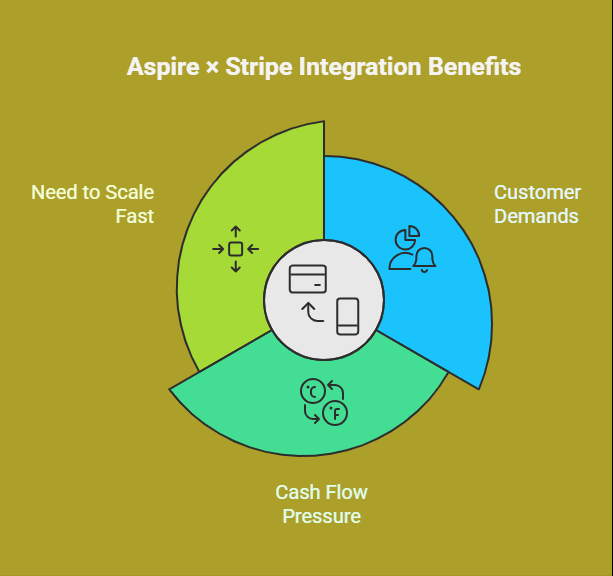 Aspire × Stripe Integration Benefits

Need to Scale Fast

Customer Demands

°C

°F

Cash Flow Pressure